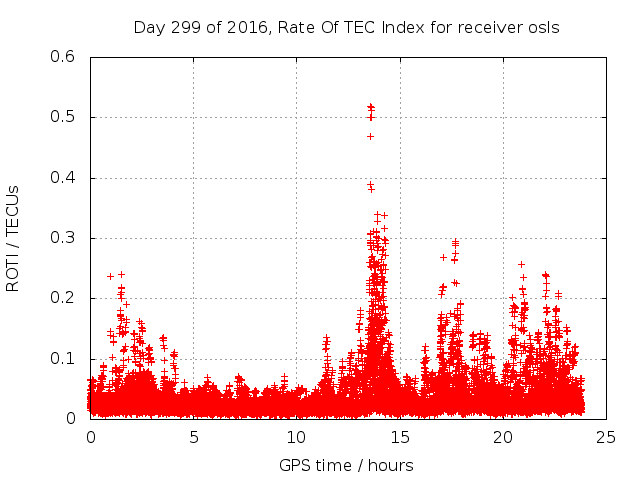 Day 299 of 2016, Rate Of TEC Index for receiver osls

ROTI / TECUs

0.6
0.5
0.4
0.3
0.2
0.1
0

0
5
10
15
20
25

GPS time / hours